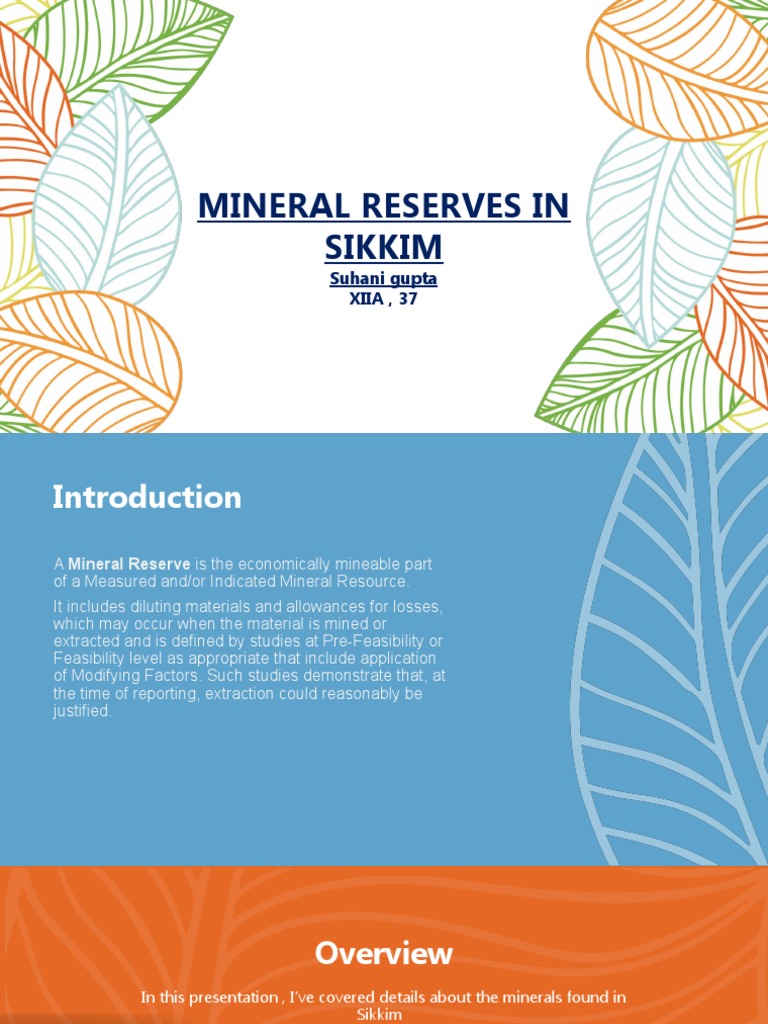 MINERAL RESERVES IN SIKKIM

Suhani gupta
XIIA , 37

Introduction

A Mineral Reserve is the economically mineable part of a Measured and/or Indicated Mineral Resource.

It includes diluting materials and allowances for losses, which may occur when the material is mined or extracted and is defined by studies at Pre-Feasibility or Feasibility level as appropriate that include application of Modifying Factors. Such studies demonstrate that, at the time of reporting, extraction could reasonably be justified.

Overview

In this presentation , I've covered details about the minerals found in Sikkim